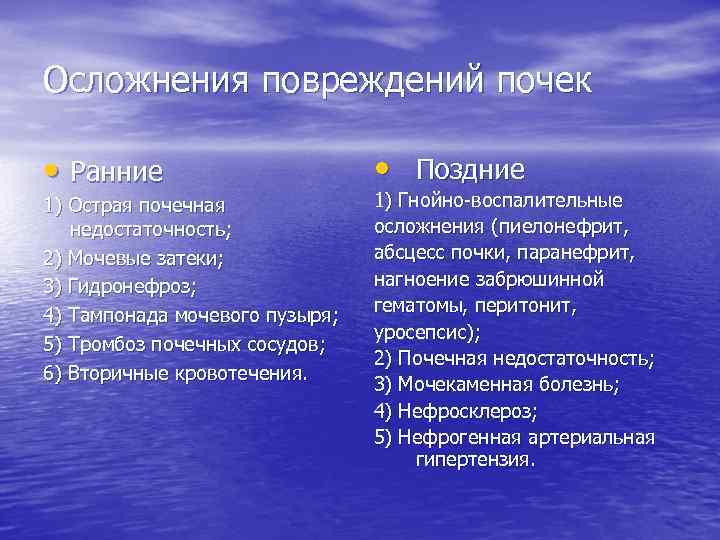 Осложнения повреждений почек

• Ранние

1) Острая почечная недостаточность;

2) Мочевые затеки;

3) Гидронефроз;

4) Тампонада мочевого пузыря;

5) Тромбоз почечных сосудов;

6) Вторичные кровотечения.

• Поздние

1) Гнойно-воспалительные осложнения (пиелонефрит, абсцесс почки, паранефрит, нагноение забрюшинной гематомы, перитонит, уросепсис);

2) Почечная недостаточность;

3) Мочекаменная болезнь;

4) Нефросклероз;

5) Нефрогенная артериальная гипертензия.